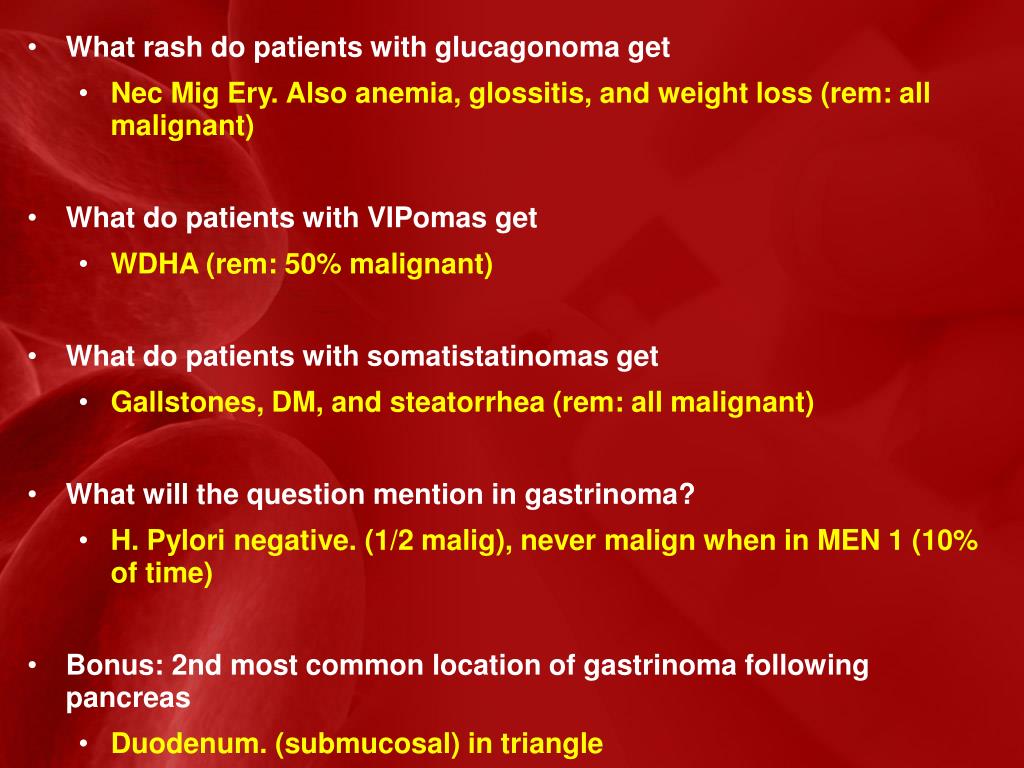 • What rash do patients with glucagonoma get
  • Nec Mig Ery. Also anemia, glossitis, and weight loss (rem: all malignant)

• What do patients with VIPomas get
  • WDHA (rem: 50% malignant)

• What do patients with somatistatinomas get
  • Gallstones, DM, and steatorrhea (rem: all malignant)

• What will the question mention in gastrinoma?
  • H. Pylori negative. (1/2 malig), never malign when in MEN 1 (10% of time)

• Bonus: 2nd most common location of gastrinoma following pancreas
  • Duodenum. (submucosal) in triangle